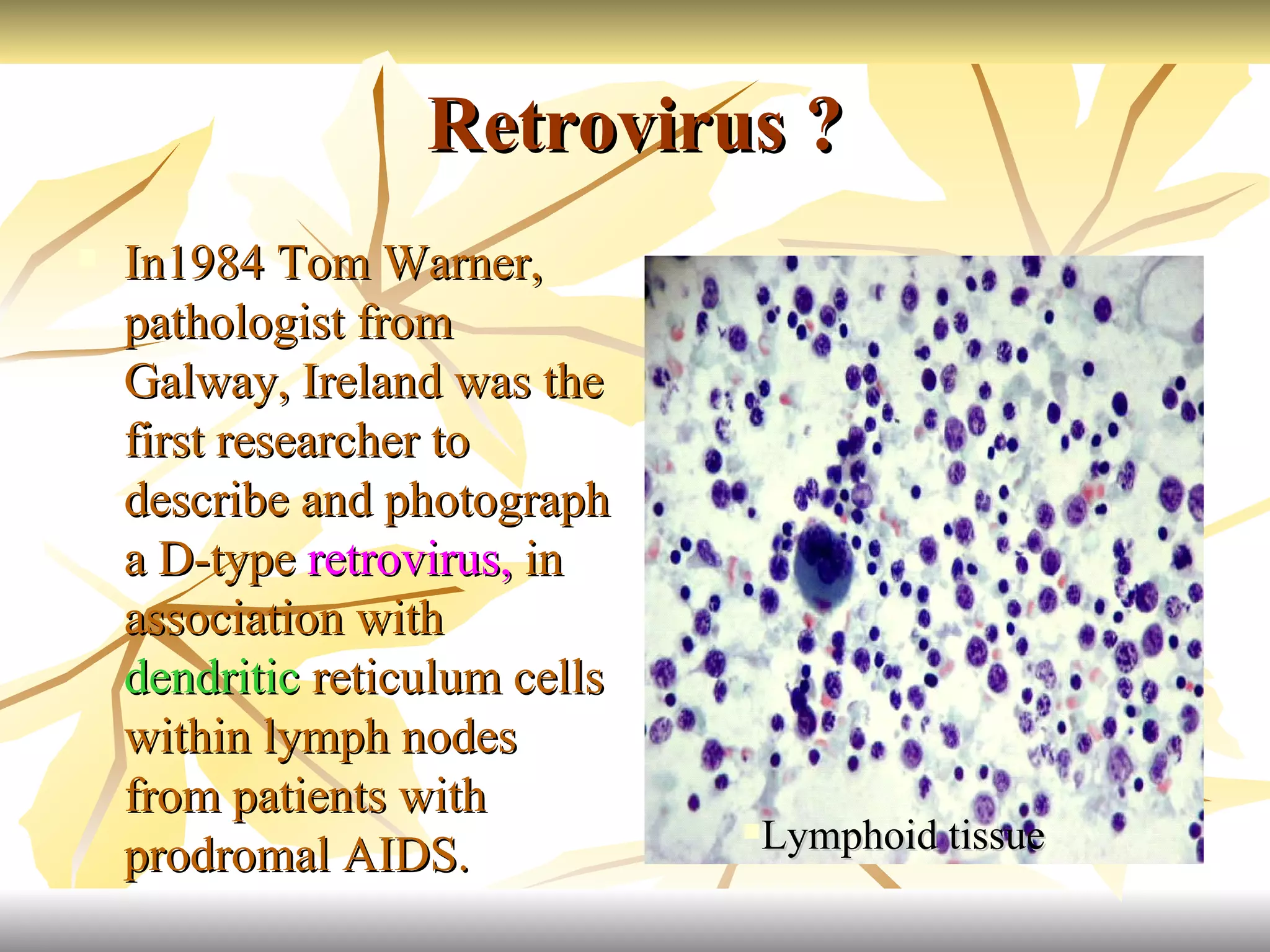 Retrovirus ?

In1984 Tom Warner, pathologist from Galway, Ireland was the first researcher to describe and photograph a D-type retrovirus, in association with dendritic reticulum cells within lymph nodes from patients with prodromal AIDS.

Lymphoid tissue